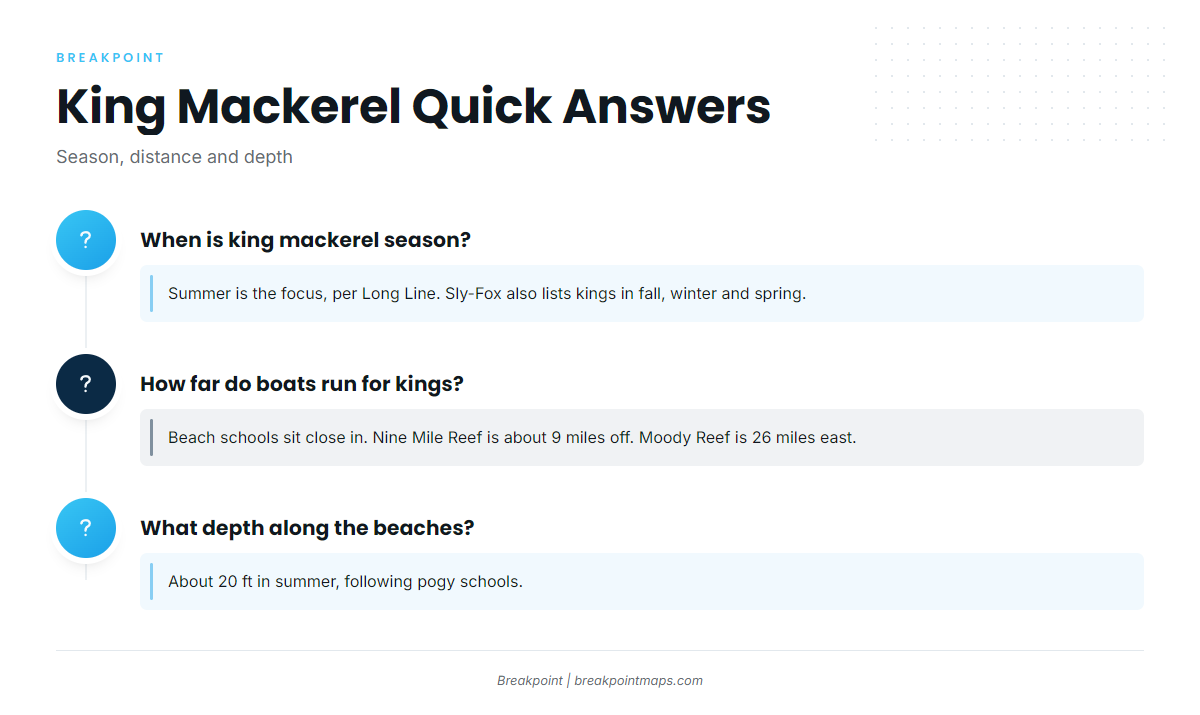 BREAKPOINT

King Mackerel Quick Answers

Season, distance and depth

?

When is king mackerel season?

Summer is the focus, per Long Line. Sly-Fox also lists kings in fall, winter and spring.

?

How far do boats run for kings?

Beach schools sit close in. Nine Mile Reef is about 9 miles off. Moody Reef is 26 miles east.

?

What depth along the beaches?

About 20 ft in summer, following pogy schools.

Breakpoint | breakpointmaps.com